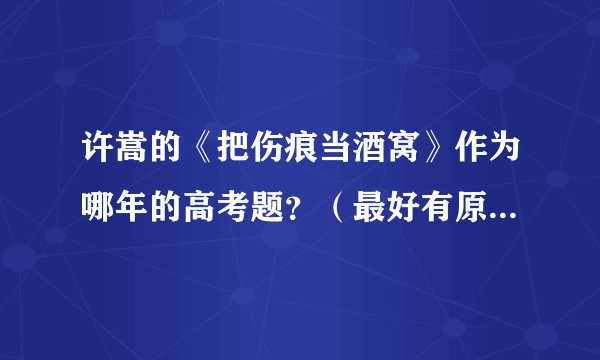 许嵩的《把伤痕当酒窝》作为哪年的高考题？（最好有原...